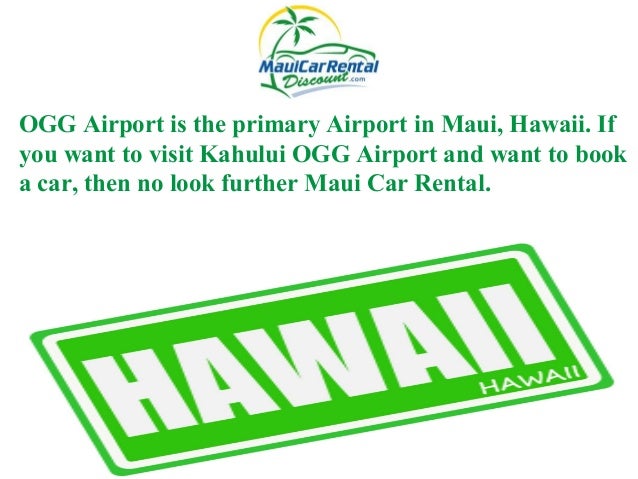 MauiCarRental Discount.com

OGG Airport is the primary Airport in Maui, Hawaii. If you want to visit Kahului OGG Airport and want to book a car, then no look further Maui Car Rental.

HAWAII
HAWAII